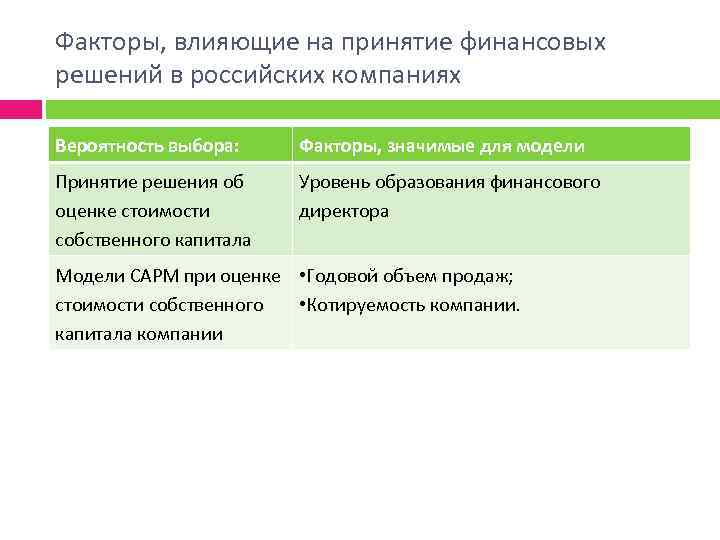 Факторы, влияющие на принятие финансовых решений в российских компаниях

| Вероятность выбора: | Факторы, значимые для модели |
|---|---|
| Принятие решения об оценке стоимости собственного капитала | Уровень образования финансового директора |
| Модели CAPM при оценке стоимости собственного капитала компании | •Годовой объем продаж; •Котируемость компании. |